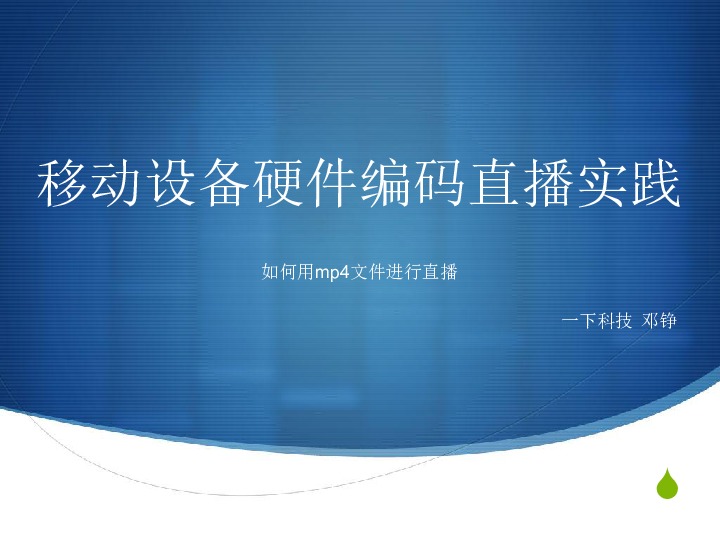 移动设备硬件编码直播实践

如何用mp4文件进行直播

一下科技 邓铮